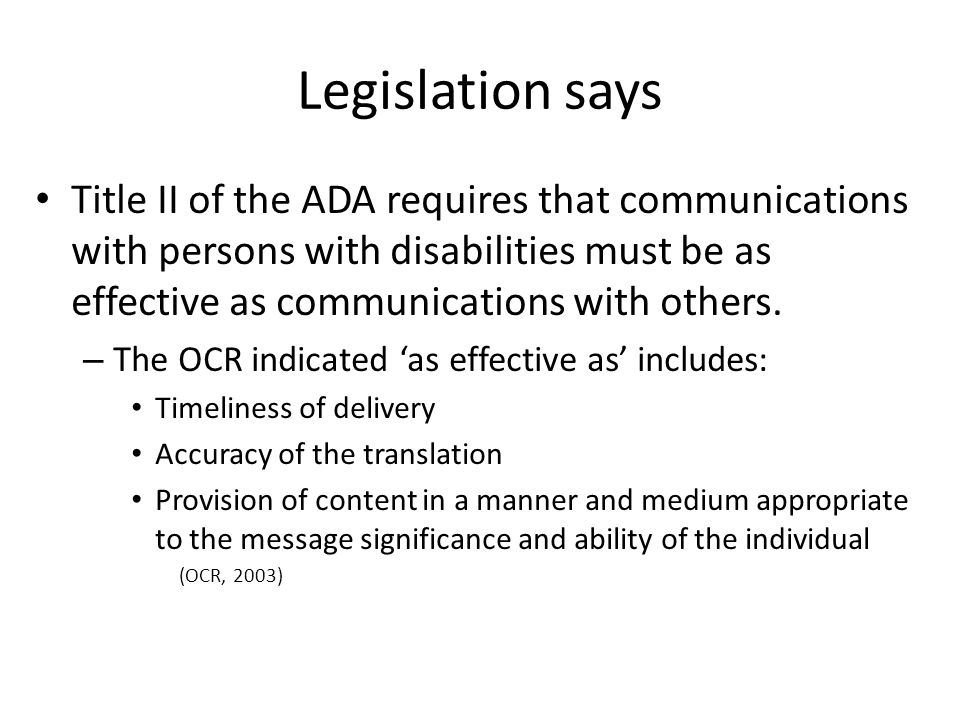 Legislation says

• Title II of the ADA requires that communications with persons with disabilities must be as effective as communications with others.

– The OCR indicated ‘as effective as’ includes:

• Timeliness of delivery

• Accuracy of the translation

• Provision of content in a manner and medium appropriate to the message significance and ability of the individual

(OCR, 2003)